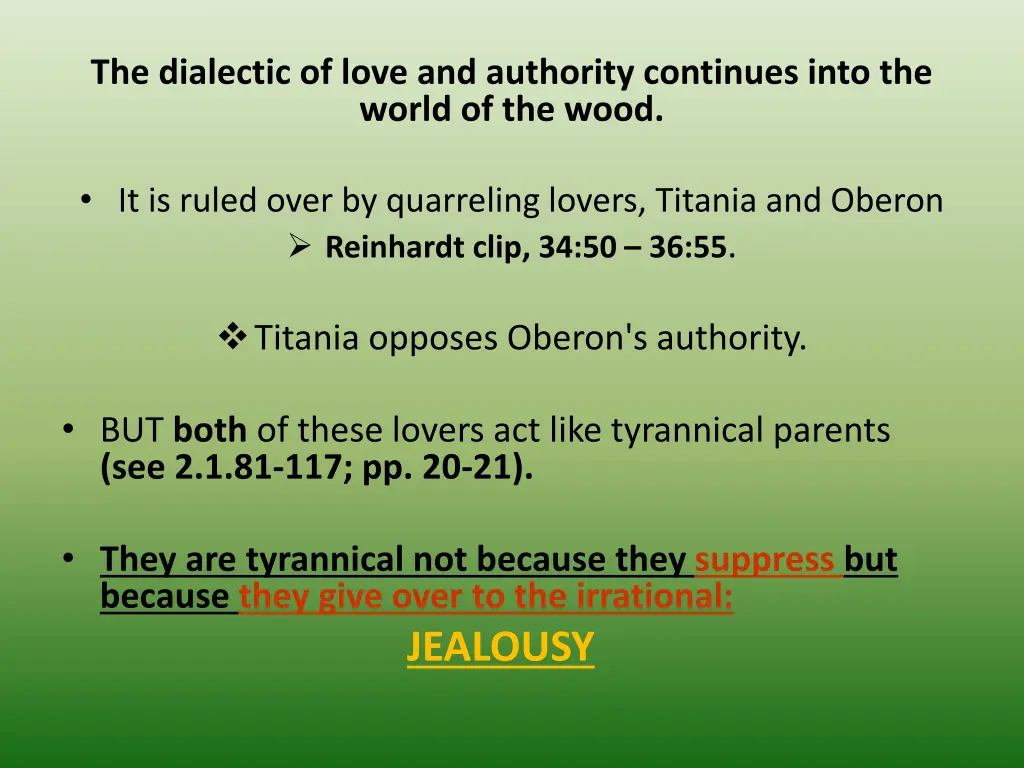 The dialectic of love and authority continues into the world of the wood.

• It is ruled over by quarreling lovers, Titania and Oberon

➢ Reinhardt clip, 34:50 – 36:55.

❖ Titania opposes Oberon's authority.

• BUT both of these lovers act like tyrannical parents (see 2.1.81-117; pp. 20-21).

• They are tyrannical not because they suppress but because they give over to the irrational:

JEALOUSY